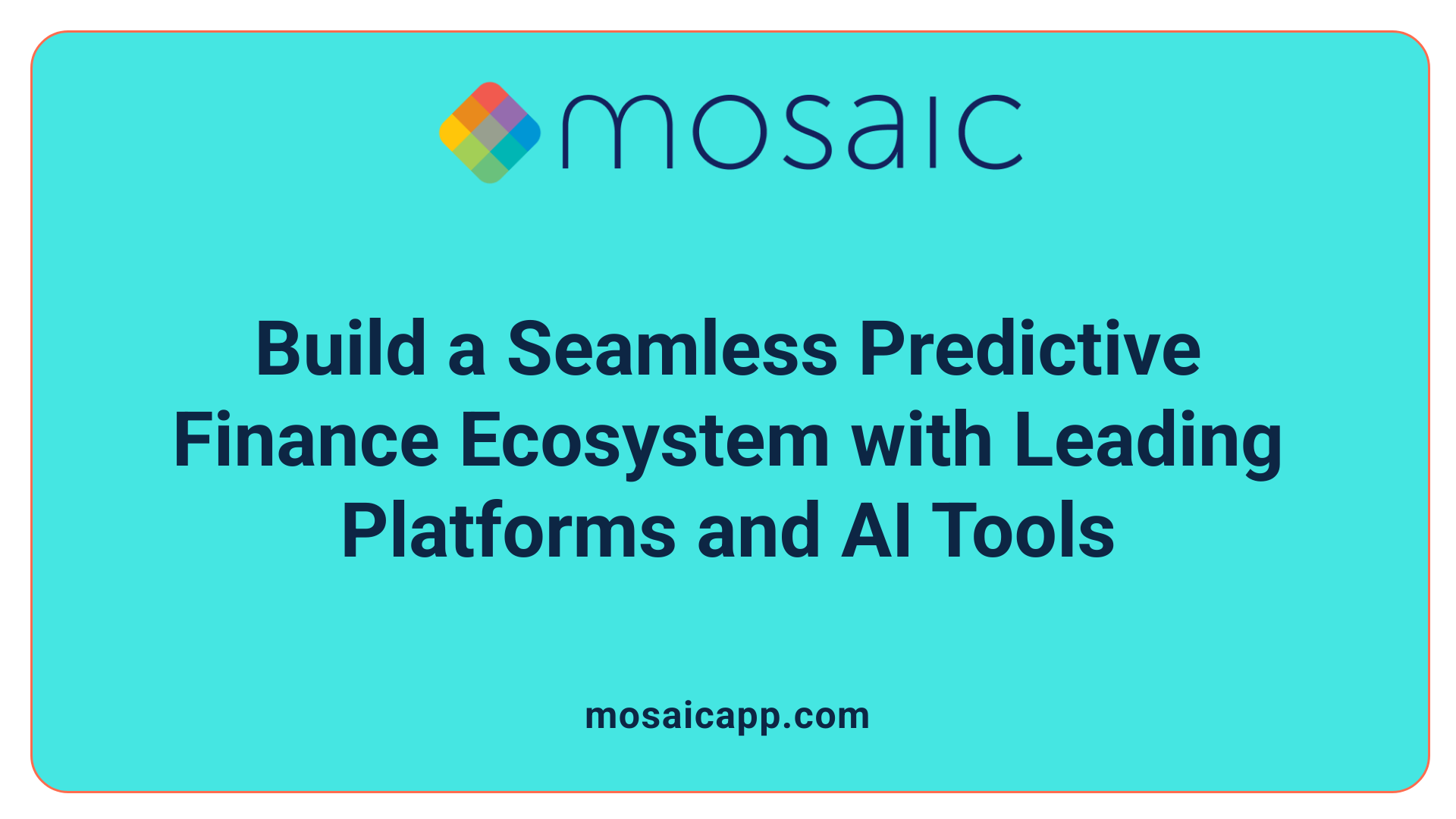 mosaic

Build a Seamless Predictive Finance Ecosystem with Leading Platforms and AI Tools

mosaicapp.com